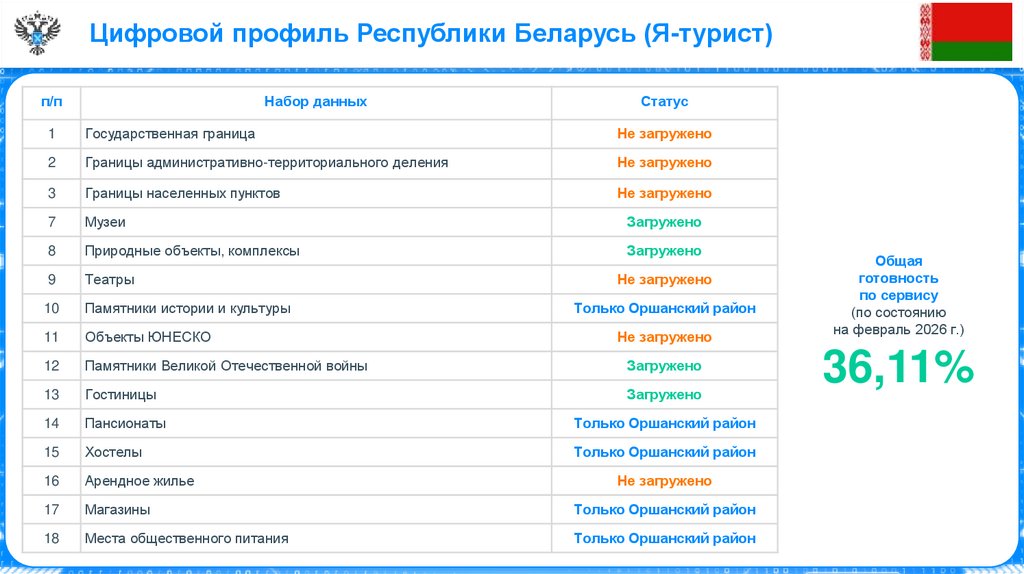 Цифровой профиль Республики Беларусь (Я-турист)

| п/п | Набор данных | Статус |
|---|---|---|
| 1 | Государственная граница | Не загружено |
| 2 | Границы административно-территориального деления | Не загружено |
| 3 | Границы населенных пунктов | Не загружено |
| 7 | Музеи | Загружено |
| 8 | Природные объекты, комплексы | Загружено |
| 9 | Театры | Не загружено |
| 10 | Памятники истории и культуры | Только Оршанский район |
| 11 | Объекты ЮНЕСКО | Не загружено |
| 12 | Памятники Великой Отечественной войны | Загружено |
| 13 | Гостиницы | Загружено |
| 14 | Пансионаты | Только Оршанский район |
| 15 | Хостелы | Только Оршанский район |
| 16 | Арендное жилье | Не загружено |
| 17 | Магазины | Только Оршанский район |
| 18 | Места общественного питания | Только Оршанский район |

Общая готовность по сервису (по состоянию на февраль 2026 г.)

36,11%